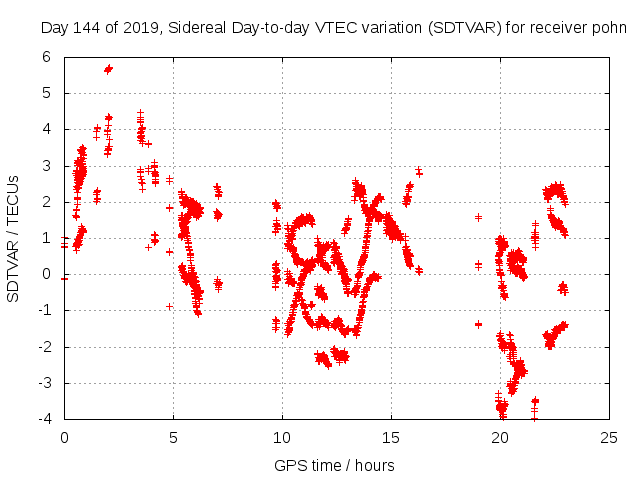 Day 144 of 2019, Sidereal Day-to-day VTEC variation (SDTVAR) for receiver pohn

SDTVAR / TECUs

6
5
4
3
2
1
0
-1
-2
-3
-4

0
5
10
15
20
25

GPS time / hours